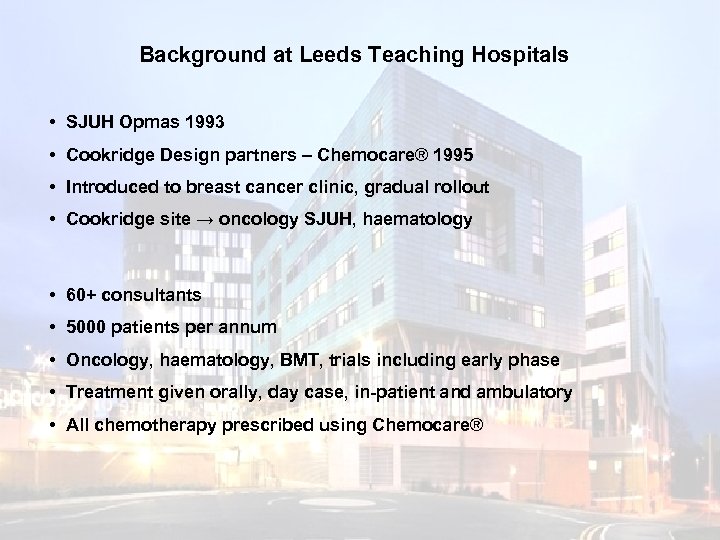 Background at Leeds Teaching Hospitals

• SJUH Opmas 1993
• Cookridge Design partners – Chemocare® 1995
• Introduced to breast cancer clinic, gradual rollout
• Cookridge site → oncology SJUH, haematology

• 60+ consultants
• 5000 patients per annum
• Oncology, haematology, BMT, trials including early phase
• Treatment given orally, day case, in-patient and ambulatory
• All chemotherapy prescribed using Chemocare®